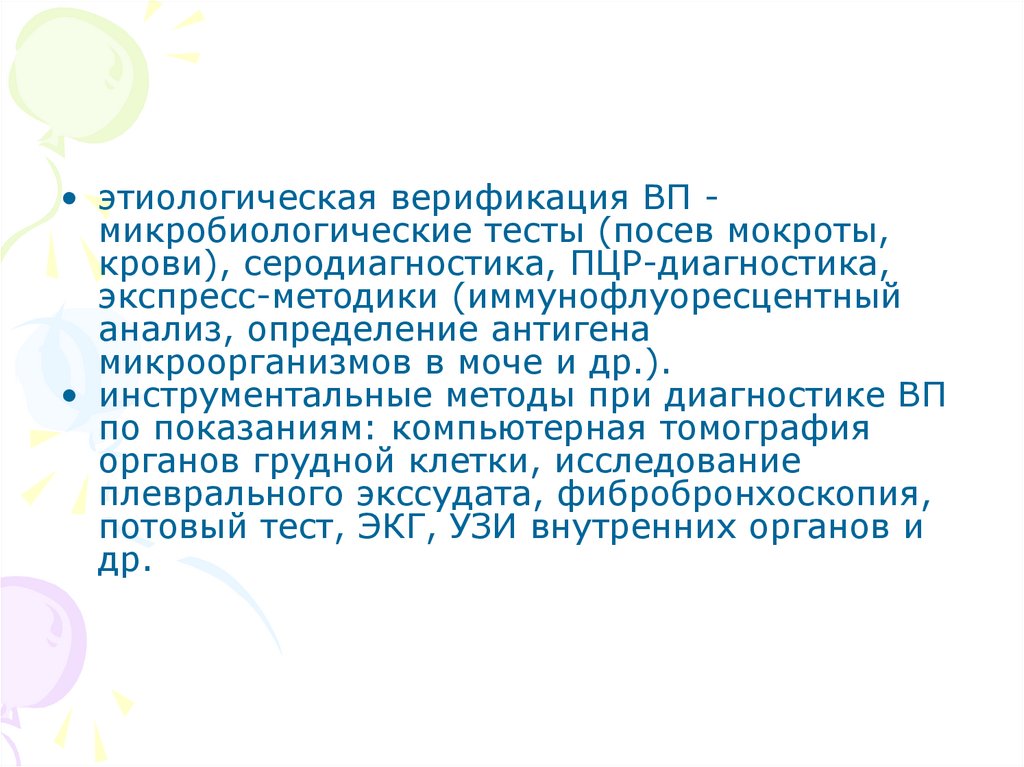 • этиологическая верификация ВП - микробиологические тесты (посев мокроты, крови), серодиагностика, ПЦР-диагностика, экспресс-методики (иммунофлуоресцентный анализ, определение антигена микроорганизмов в моче и др.).
• инструментальные методы при диагностике ВП по показаниям: компьютерная томография органов грудной клетки, исследование плеврального экссудата, фибробронхоскопия, потовый тест, ЭКГ, УЗИ внутренних органов и др.